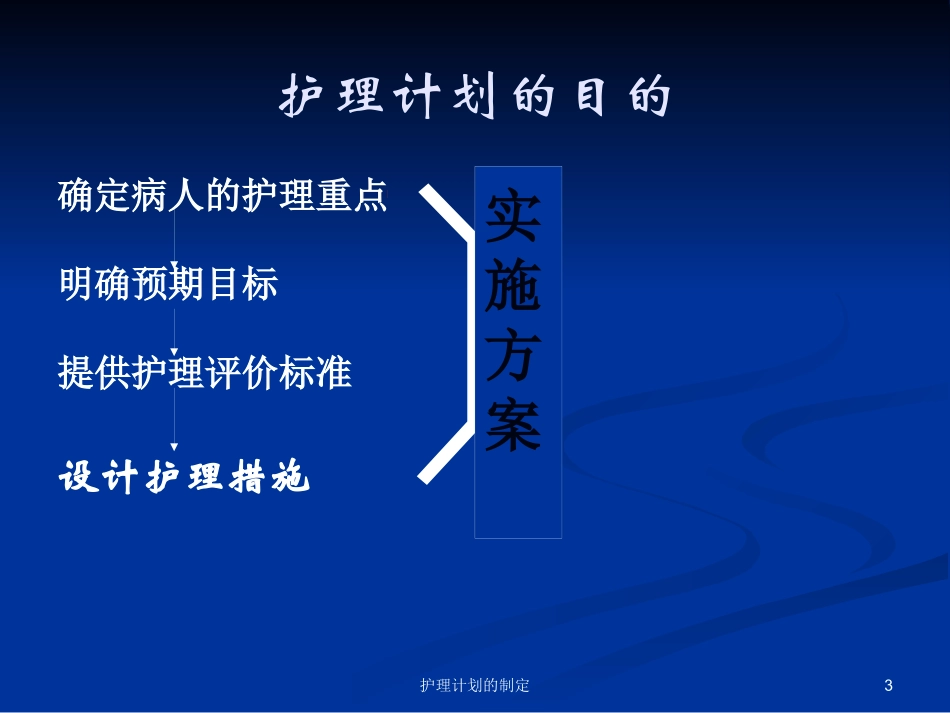 护理计划的目的

确定病人的护理重点

明确预期目标

提供护理评价标准

设计护理措施

实施方案

护理计划的制定

3